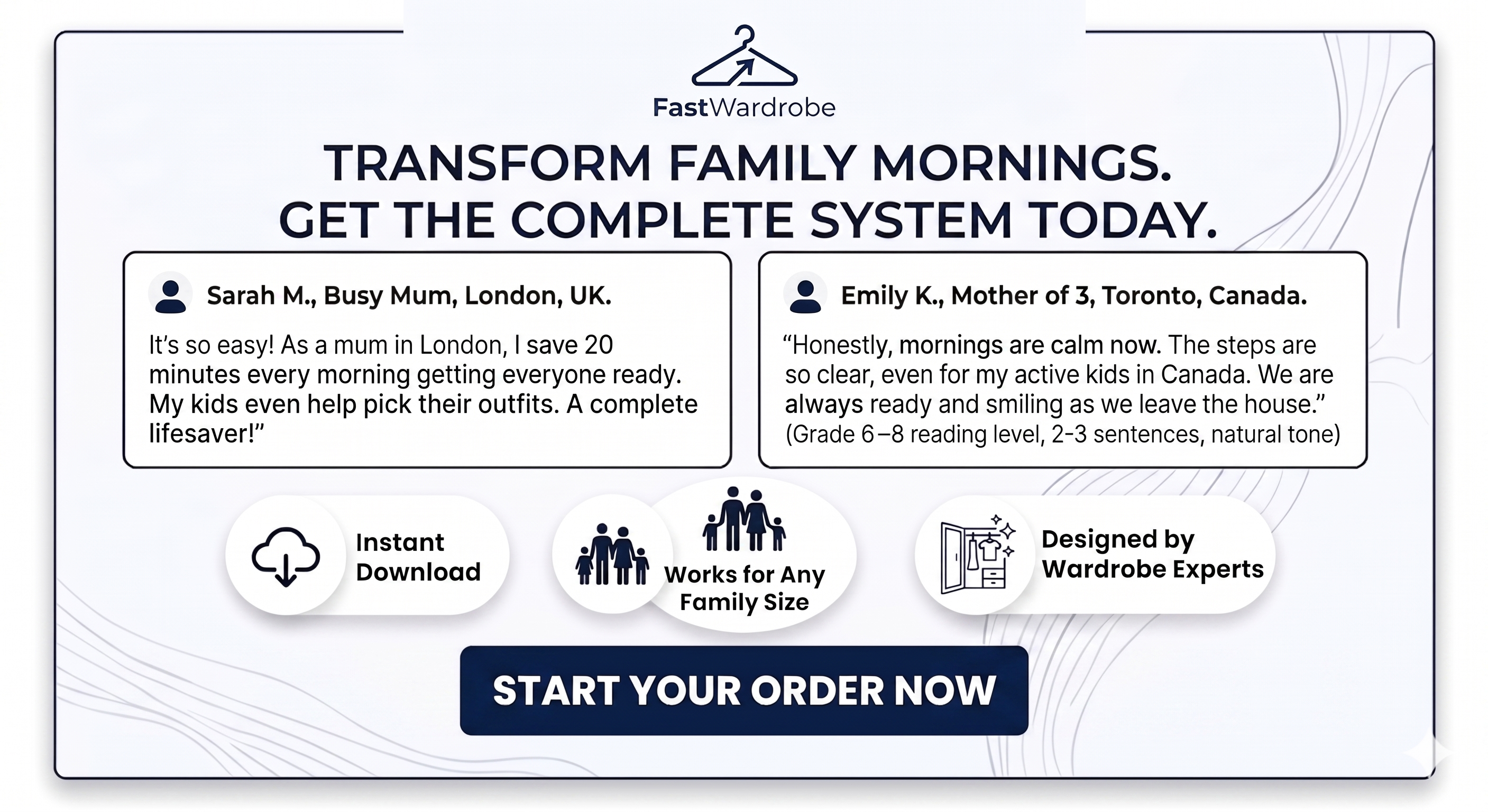 FastWardrobe

TRANSFORM FAMILY MORNINGS.
GET THE COMPLETE SYSTEM TODAY.

Sarah M., Busy Mum, London, UK.

It's so easy! As a mum in London, I save 20 minutes every morning getting everyone ready. My kids even help pick their outfits. A complete lifesaver!"

Emily K., Mother of 3, Toronto, Canada.

"Honestly, mornings are calm now. The steps are so clear, even for my active kids in Canada. We are always ready and smiling as we leave the house." (Grade 6–8 reading level, 2-3 sentences, natural tone)

Instant Download

Works for Any Family Size

Designed by Wardrobe Experts

START YOUR ORDER NOW